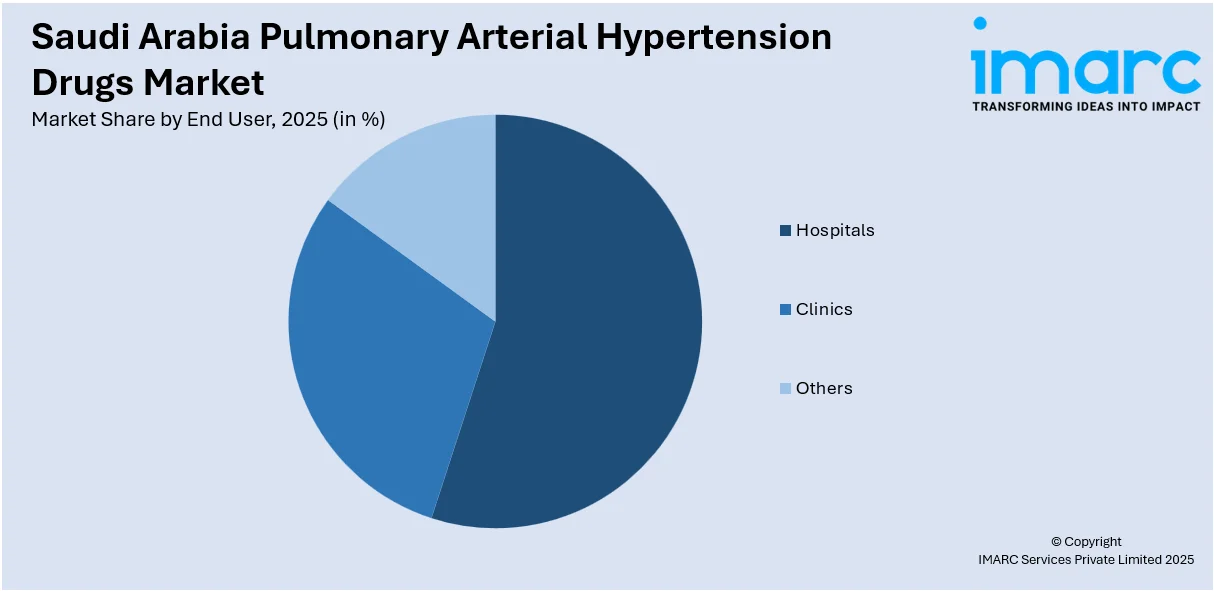 Saudi Arabia Pulmonary Arterial Hypertension Drugs Market

Market Share by End User, 2025 (in %)

imarc
TRANSFORMING IDEAS INTO IMPACT

Hospitals

Clinics

Others

© Copyright
IMARC Services Private Limited 2025